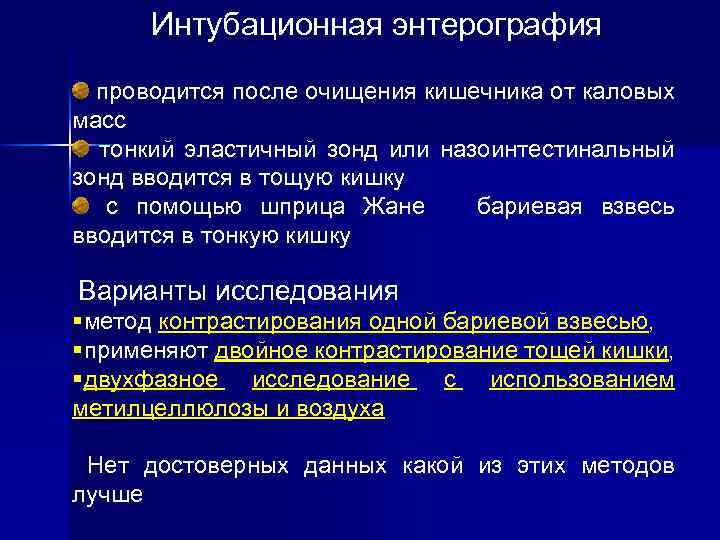 Интубационная энтерография

проводится после очищения кишечника от каловых масс

тонкий эластичный зонд или назоинтестинальный зонд вводится в тощую кишку

с помощью шприца Жане бариевая взвесь вводится в тонкую кишку

Варианты исследования

▪метод контрастирования одной бариевой взвесью,

▪применяют двойное контрастирование тощей кишки,

▪двухфазное исследование с использованием метилцеллюлозы и воздуха

Нет достоверных данных какой из этих методов лучше